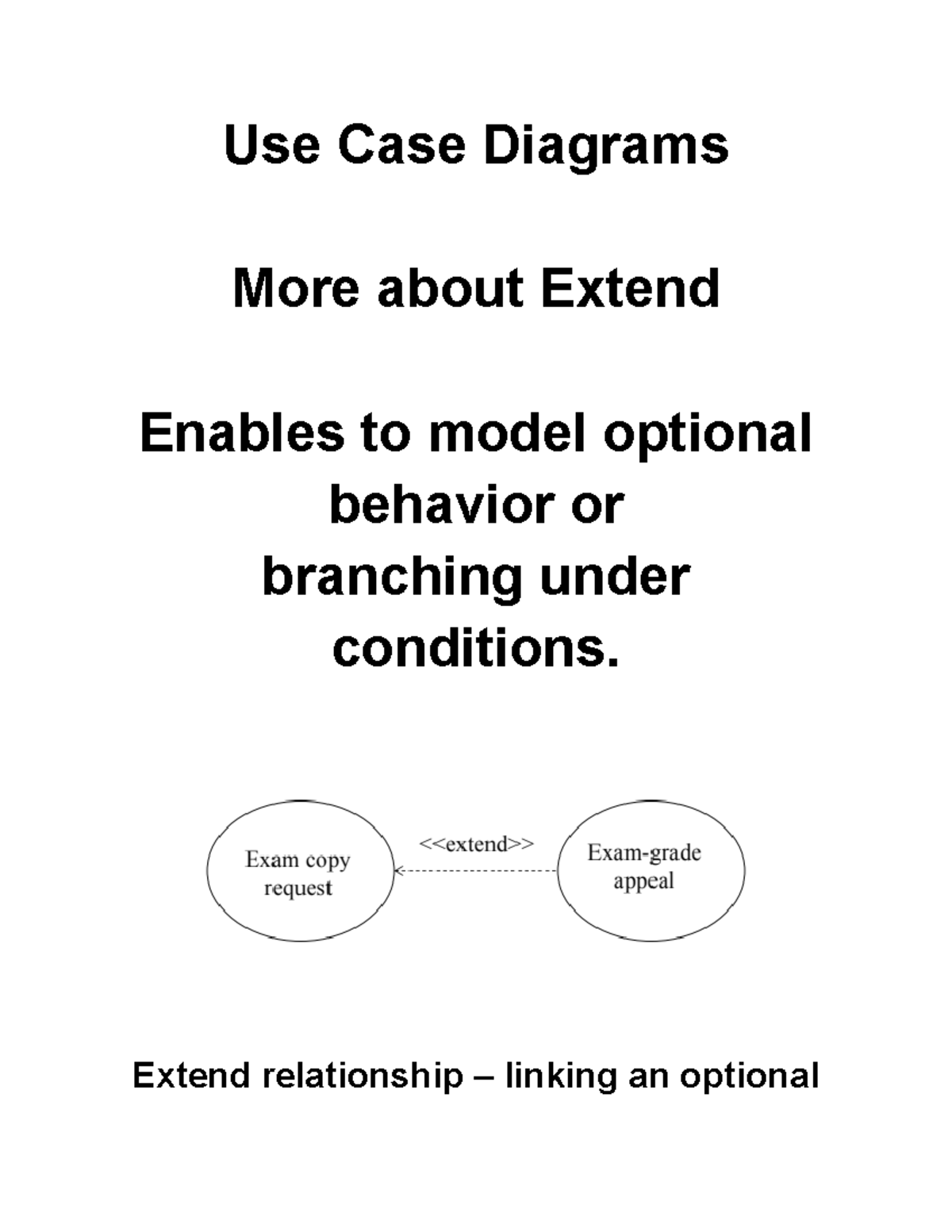 Use Case Diagrams

More about Extend

Enables to model optional behavior or branching under conditions.

Exam copy request

<<extend>>

Exam-grade appeal

Extend relationship – linking an optional